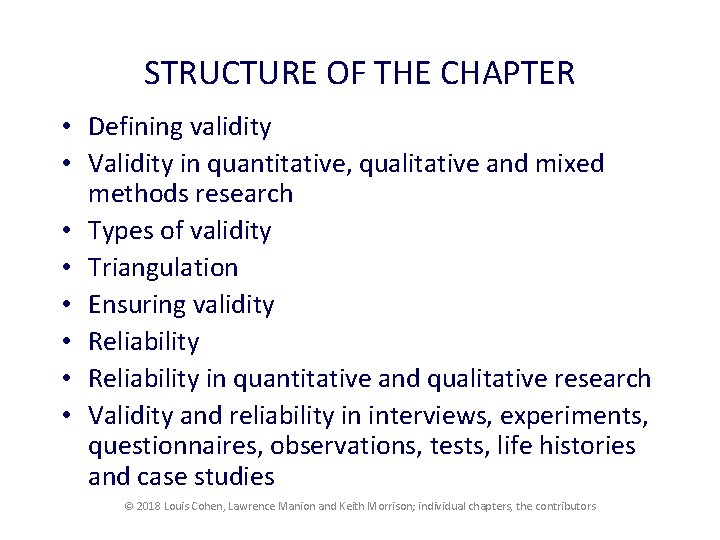 STRUCTURE OF THE CHAPTER

• Defining validity
• Validity in quantitative, qualitative and mixed methods research
• Types of validity
• Triangulation
• Ensuring validity
• Reliability
• Reliability in quantitative and qualitative research
• Validity and reliability in interviews, experiments, questionnaires, observations, tests, life histories and case studies

© 2018 Louis Cohen, Lawrence Manion and Keith Morrison; individual chapters, the contributors